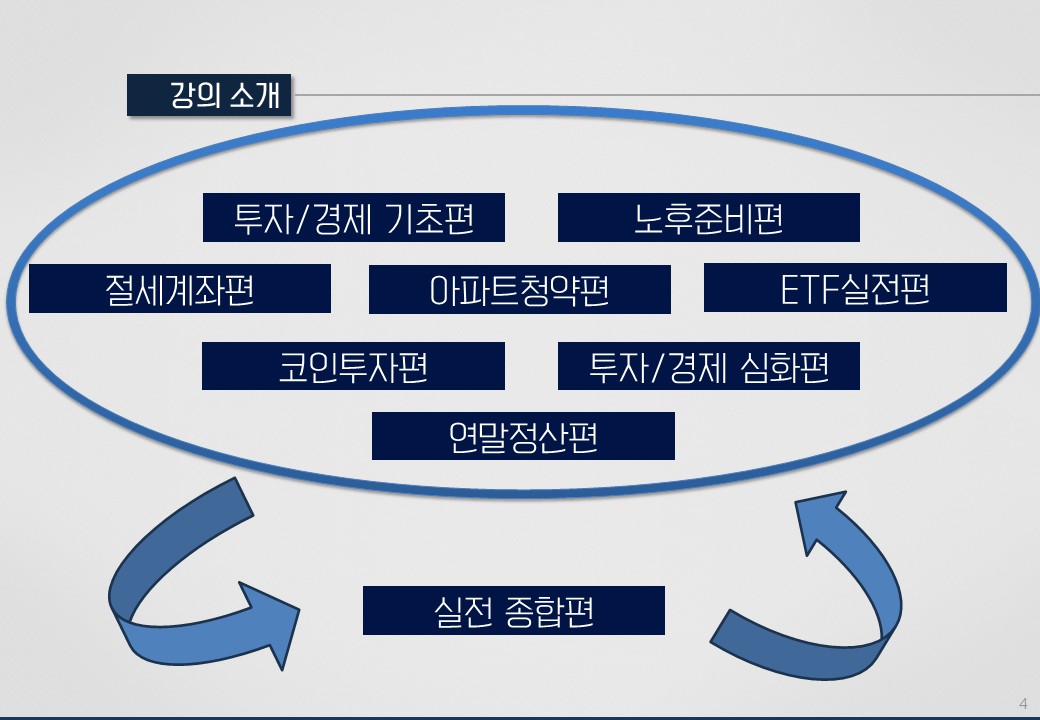 강의 소개

투자/경제 기초편

노후준비편

절세계좌편

아파트청약편

ETF실전편

코인투자편

투자/경제 심화편

연말정산편

실전 종합편

4